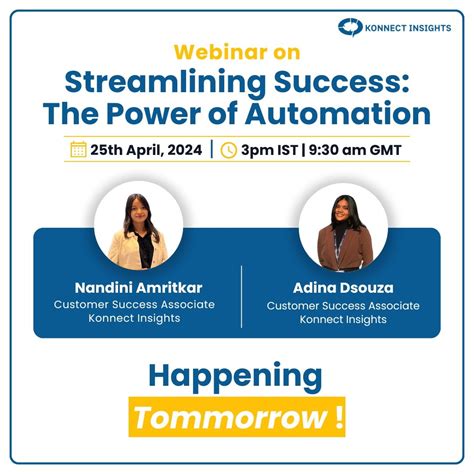 KONNECT INSIGHTS

Webinar on
Streamlining Success: The Power of Automation

25th April, 2024 | 3pm IST | 9:30 am GMT

Nandini Amritkar
Customer Success Associate
Konnect Insights

Adina Dsouza
Customer Success Associate
Konnect Insights

Happening
Tommorrow !